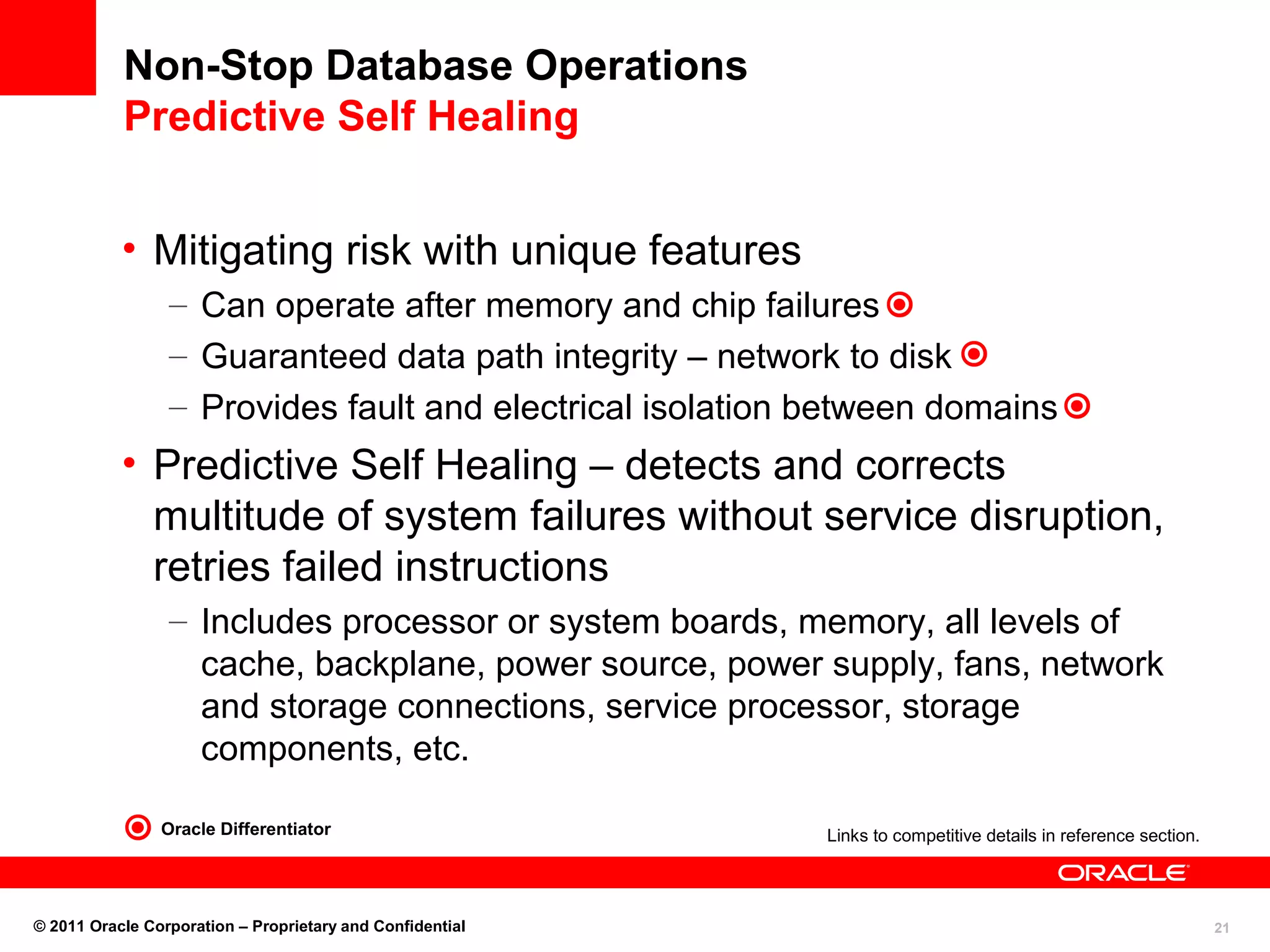 Non-Stop Database Operations
Predictive Self Healing

• Mitigating risk with unique features
– Can operate after memory and chip failures
– Guaranteed data path integrity – network to disk
– Provides fault and electrical isolation between domains

• Predictive Self Healing – detects and corrects multitude of system failures without service disruption, retries failed instructions
– Includes processor or system boards, memory, all levels of cache, backplane, power source, power supply, fans, network and storage connections, service processor, storage components, etc.

Oracle Differentiator

Links to competitive details in reference section.

ORACLE

© 2011 Oracle Corporation – Proprietary and Confidential

21